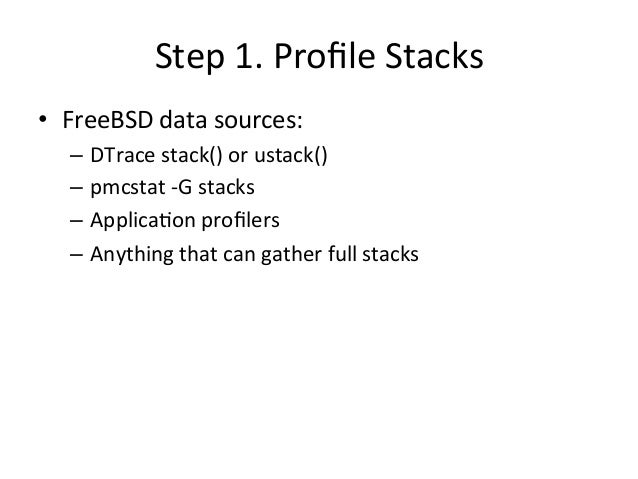 Step 1. Profile Stacks

• FreeBSD data sources:
– DTrace stack() or ustack()
– pmcstat -G stacks
– Application profilers
– Anything that can gather full stacks